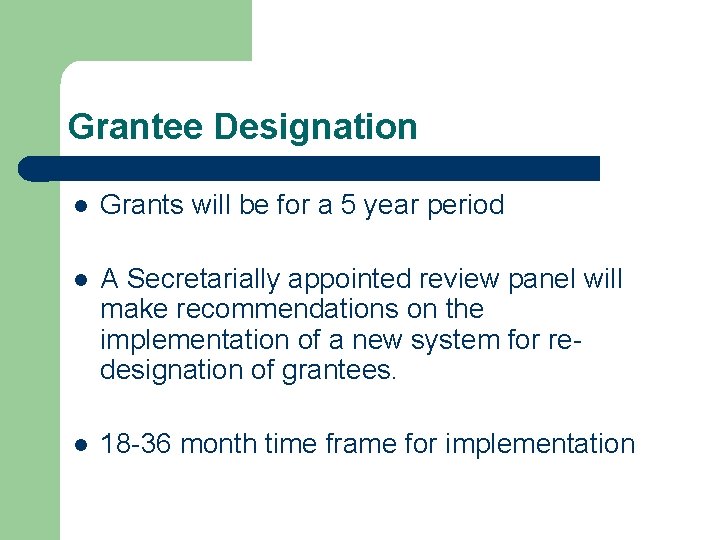 Grantee Designation

- Grants will be for a 5 year period

- A Secretarially appointed review panel will make recommendations on the implementation of a new system for re-designation of grantees.

- 18-36 month time frame for implementation